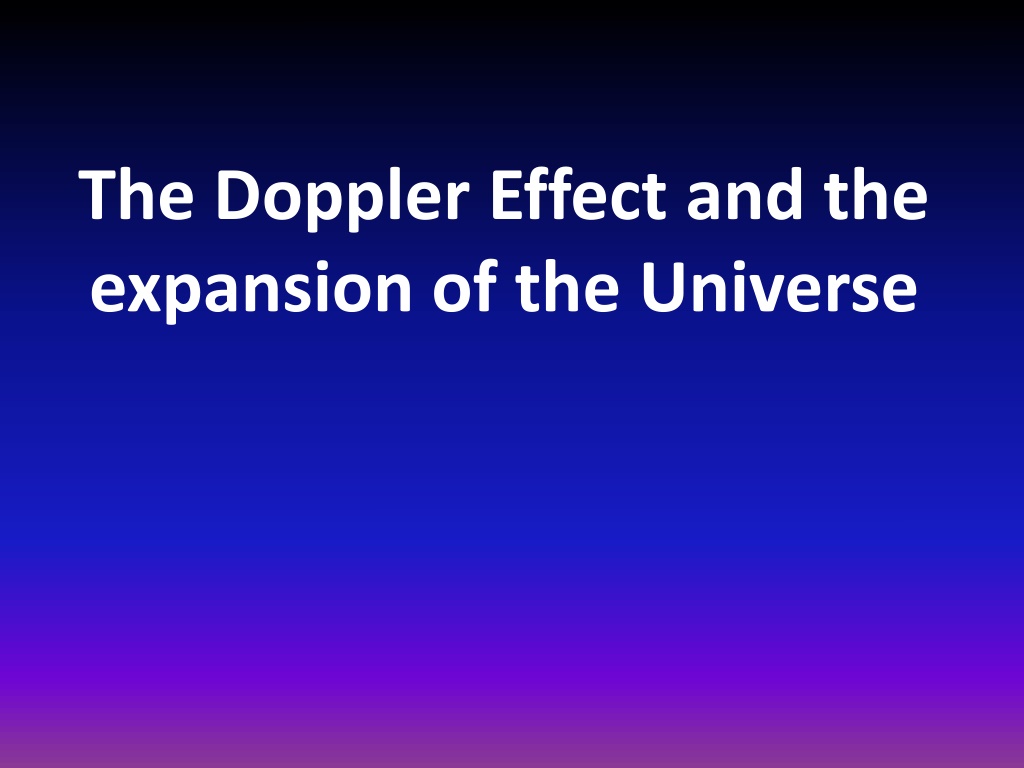 The Doppler Effect and the expansion of the Universe